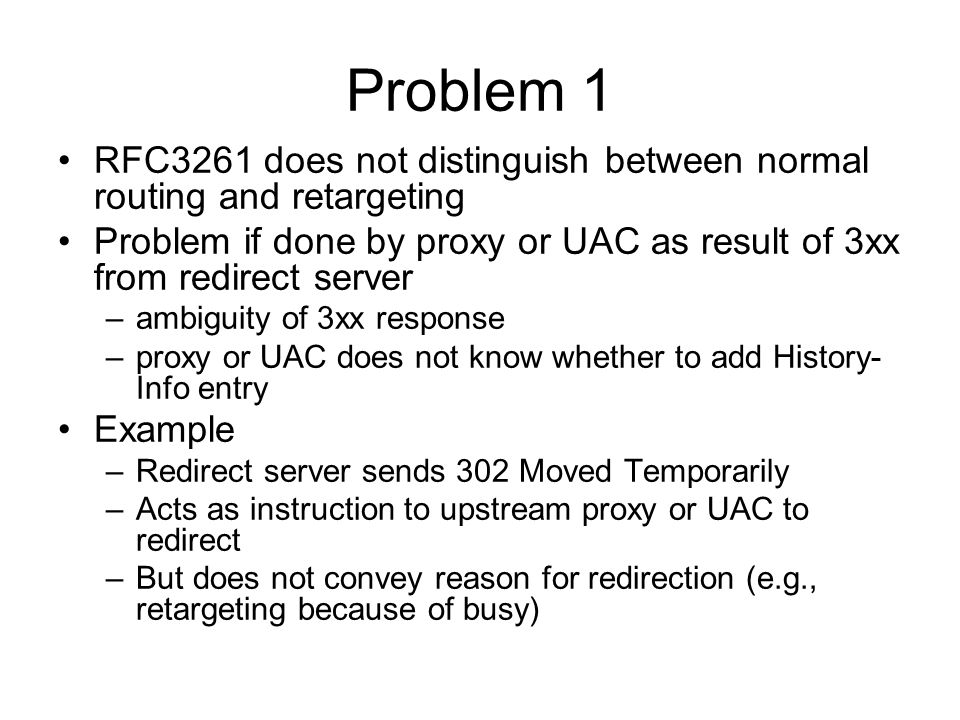 Problem 1

• RFC3261 does not distinguish between normal routing and retargeting
• Problem if done by proxy or UAC as result of 3xx from redirect server
– ambiguity of 3xx response
– proxy or UAC does not know whether to add History-Info entry
• Example
– Redirect server sends 302 Moved Temporarily
– Acts as instruction to upstream proxy or UAC to redirect
– But does not convey reason for redirection (e.g., retargeting because of busy)